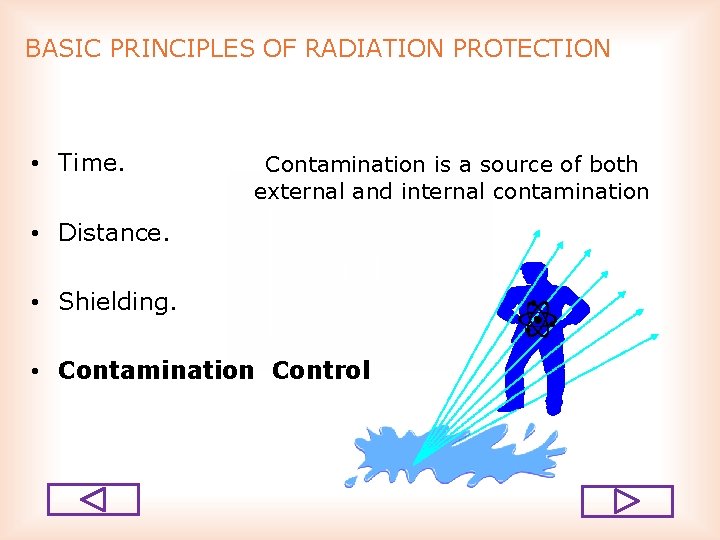 BASIC PRINCIPLES OF RADIATION PROTECTION

• Time.

• Distance.

• Shielding.

• **Contamination Control**

Contamination is a source of both external and internal contamination